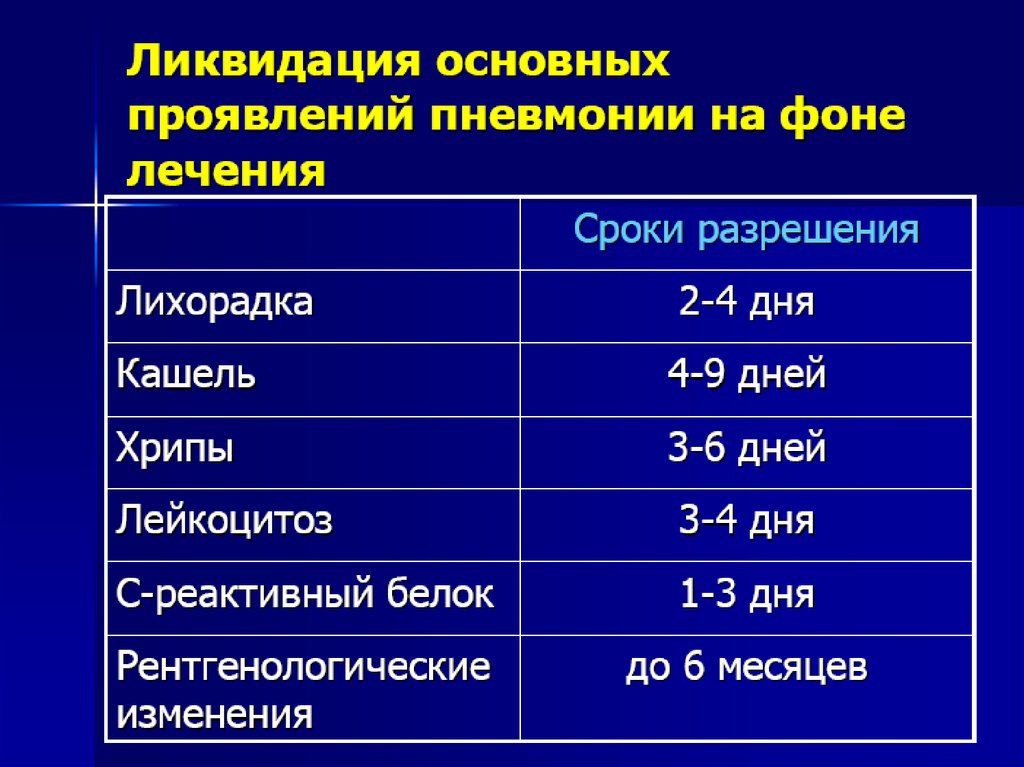 Ликвидация основных проявлений пневмонии на фоне лечения

| | Сроки разрешения |
|---|---|
| Лихорадка | 2-4 дня |
| Кашель | 4-9 дней |
| Хрипы | 3-6 дней |
| Лейкоцитоз | 3-4 дня |
| С-реактивный белок | 1-3 дня |
| Рентгенологические изменения | до 6 месяцев |